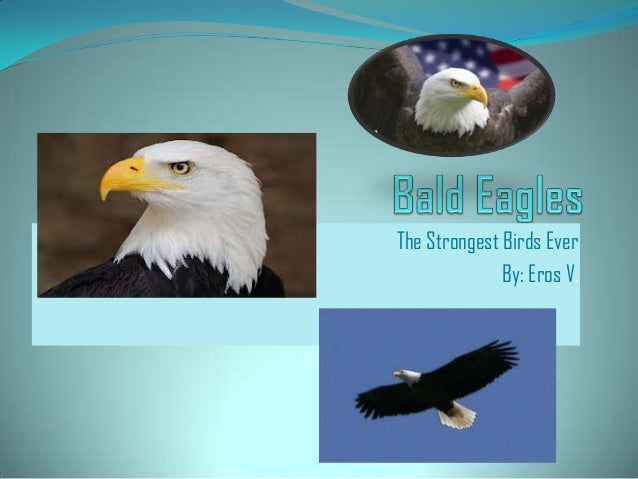 Bald Eagles

The Strongest Birds Ever

By: Eros V.